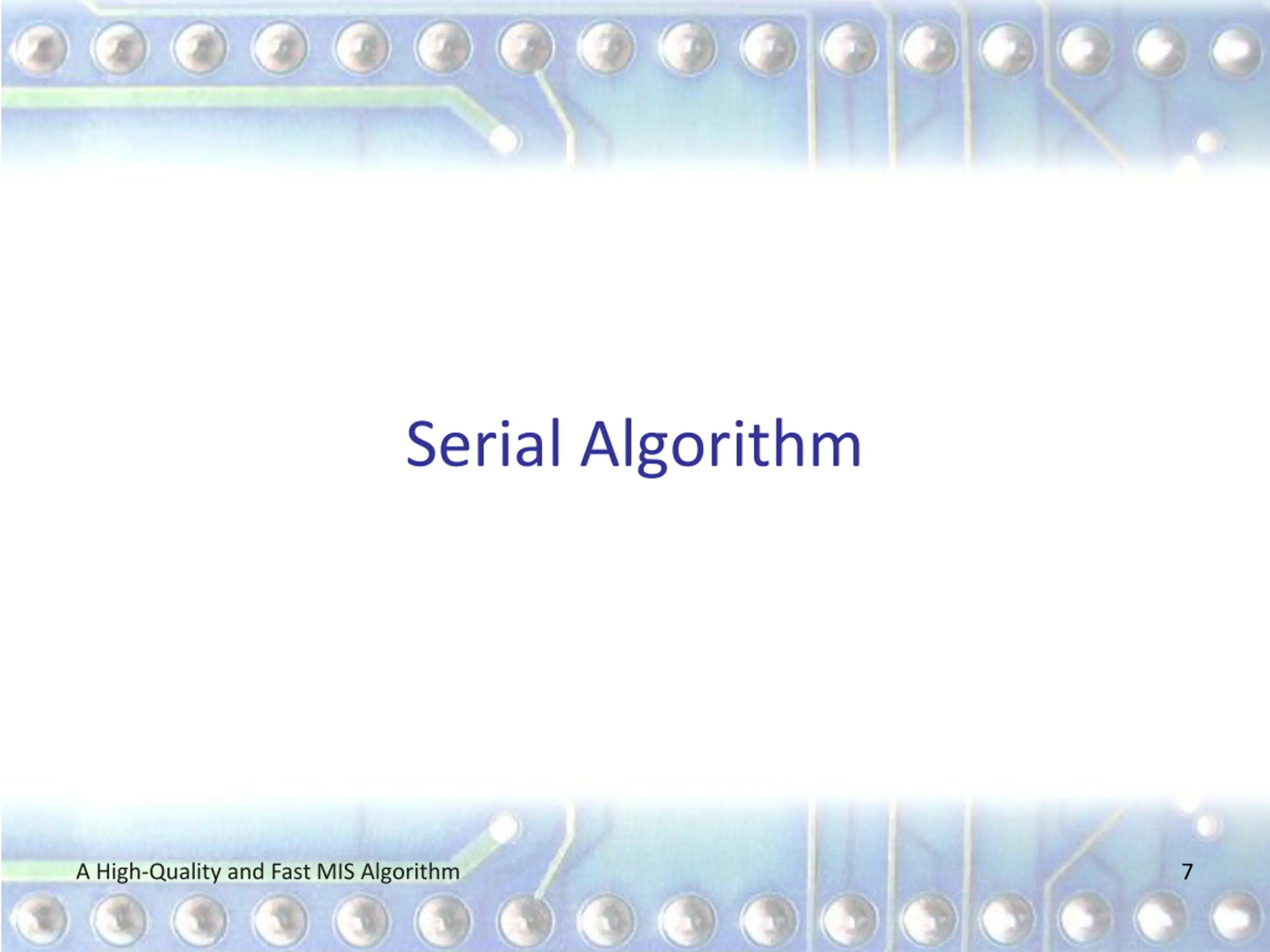 Serial Algorithm

A High-Quality and Fast MIS Algorithm

7